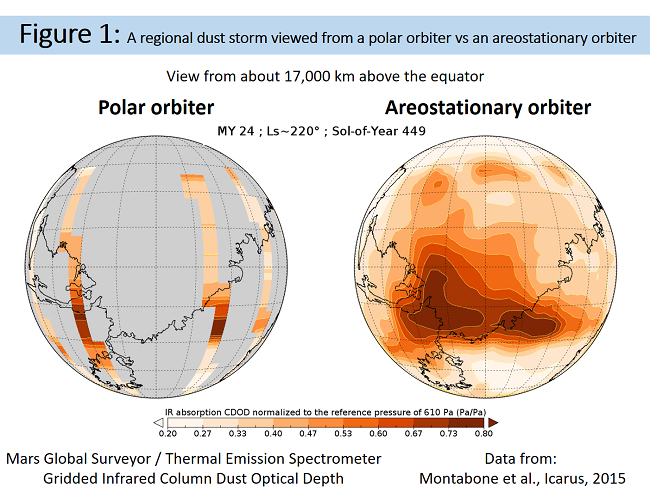 Figure 1: A regional dust storm viewed from a polar orbiter vs an areostationary orbiter

View from about 17,000 km above the equator

Polar orbiter

Areostationary orbiter

MY 24 ; Ls~220° ; Sol-of-Year 449

IR absorption CDOD normalized to the reference pressure of 610 Pa (Pa/Pa)

0.20 0.27 0.33 0.40 0.47 0.53 0.60 0.67 0.73 0.80

Mars Global Surveyor / Thermal Emission Spectrometer
Gridded Infrared Column Dust Optical Depth

Data from:
Montabone et al., Icarus, 2015